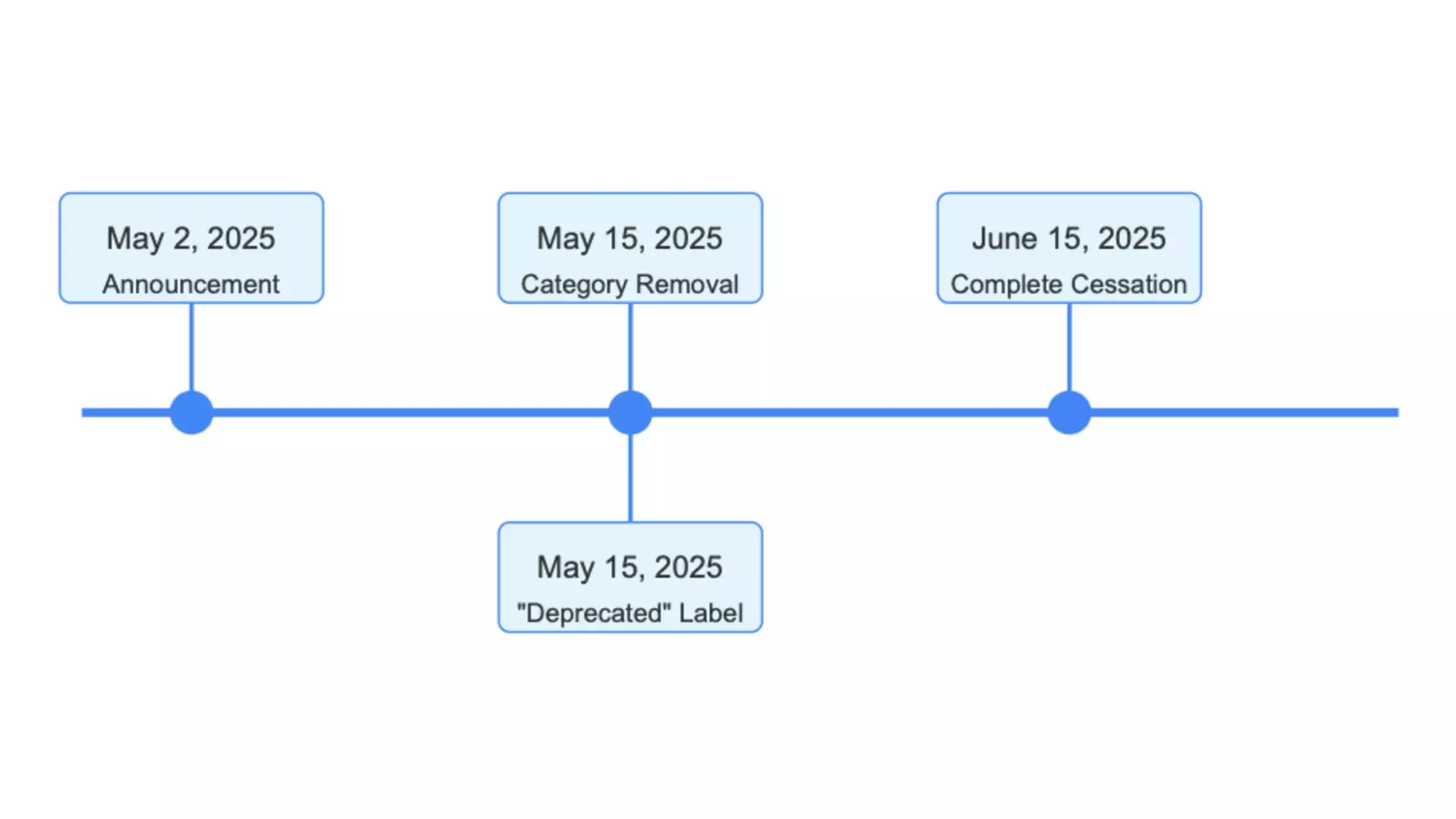 May 2, 2025
Announcement

May 15, 2025
Category Removal

June 15, 2025
Complete Cessation

May 15, 2025
"Deprecated" Label